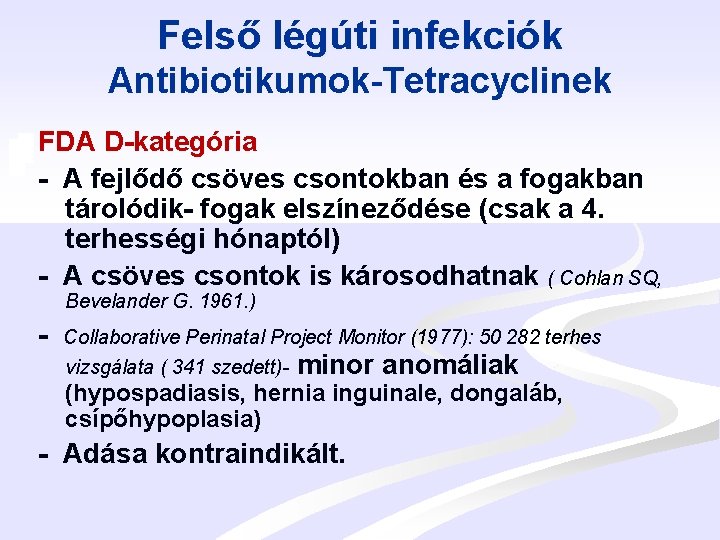 Felső légúti infekciók
Antibiotikumok-Tetracyclinek

FDA D-kategória

- A fejlődő csöves csontokban és a fogakban tárolódik- fogak elszíneződése (csak a 4. terhességi hónaptól)

- A csöves csontok is károsodhatnak ( Cohlan SQ, Bevelander G. 1961.)

- Collaborative Perinatal Project Monitor (1977): 50 282 terhes vizsgálata ( 341 szedett)- minor anomáliak (hypospadiasis, hernia inguinale, dongaláb, csípőhypoplasia)

- Adása kontraindikált.